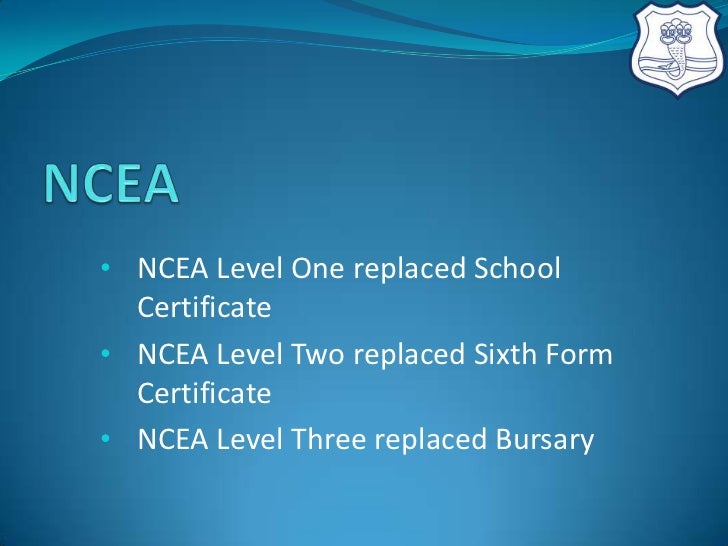 NCEA

• NCEA Level One replaced School Certificate
• NCEA Level Two replaced Sixth Form Certificate
• NCEA Level Three replaced Bursary